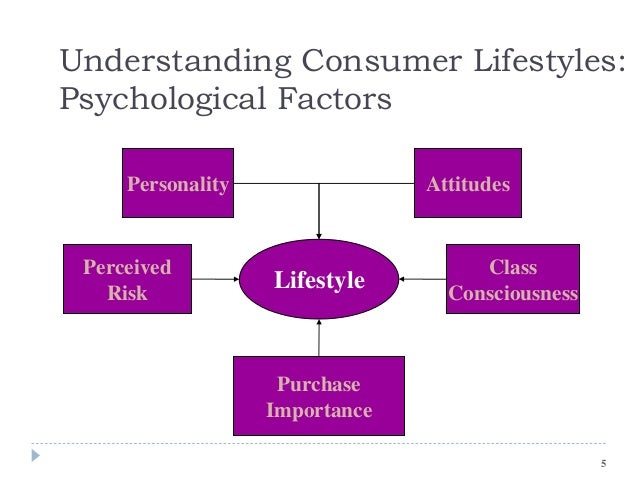 Understanding Consumer Lifestyles: Psychological Factors

Personality

Attitudes

Perceived Risk

Lifestyle

Class Consciousness

Purchase Importance

5